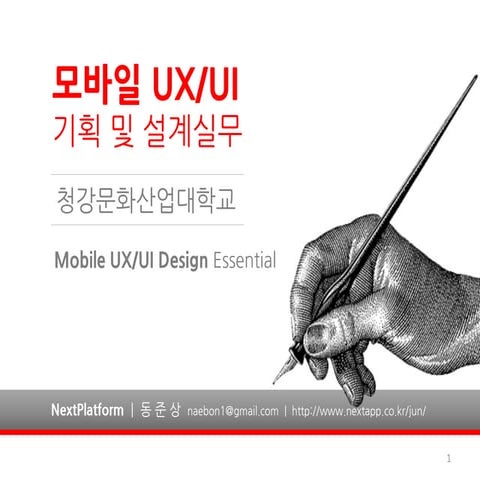 모바일 UX/UI
기획 및 설계실무

청강문화산업대학교

Mobile UX/UI Design Essential

NextPlatform | 동준상 naebon1@gmail.com | http://www.nextapp.co.kr/jun/

1